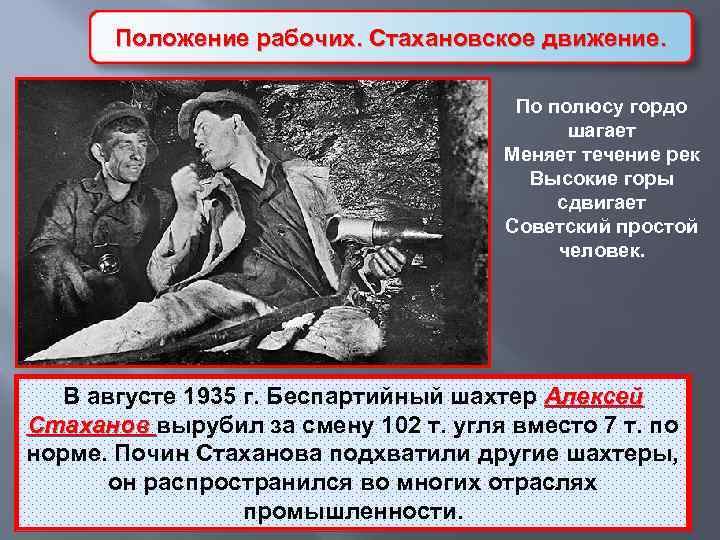 Положение рабочих. Стахановское движение.

По полюсу гордо шагает
Меняет течение рек
Высокие горы сдвигает
Советский простой человек.

В августе 1935 г. Беспартийный шахтер Алексей Стаханов вырубил за смену 102 т. угля вместо 7 т. по норме. Почин Стаханова подхватили другие шахтеры, он распространился во многих отраслях промышленности.